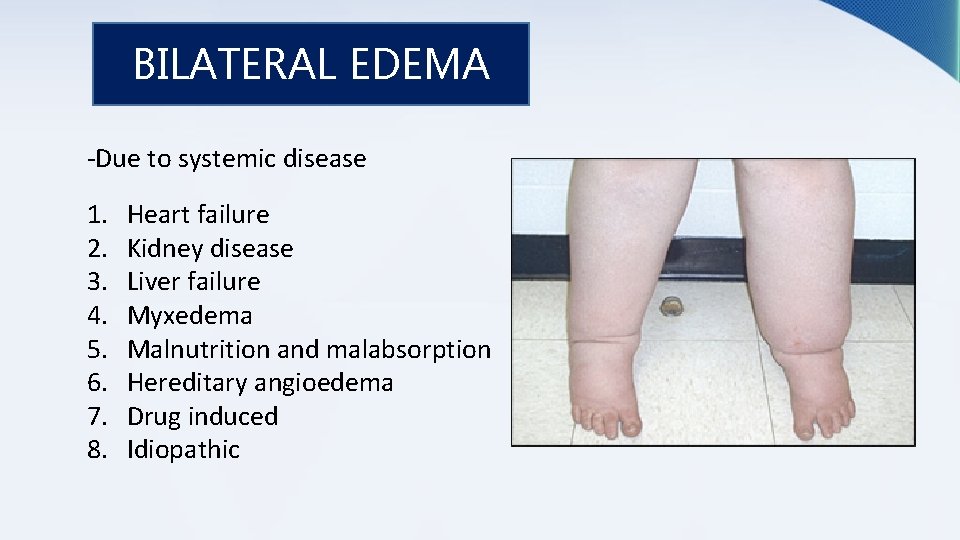 BILATERAL EDEMA

-Due to systemic disease

1. Heart failure
2. Kidney disease
3. Liver failure
4. Myxedema
5. Malnutrition and malabsorption
6. Hereditary angioedema
7. Drug induced
8. Idiopathic